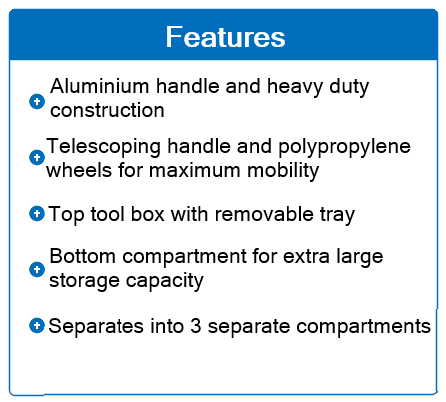 Features

Aluminium handle and heavy duty construction

Telescoping handle and polypropylene wheels for maximum mobility

Top tool box with removable tray

Bottom compartment for extra large storage capacity

Separates into 3 separate compartments